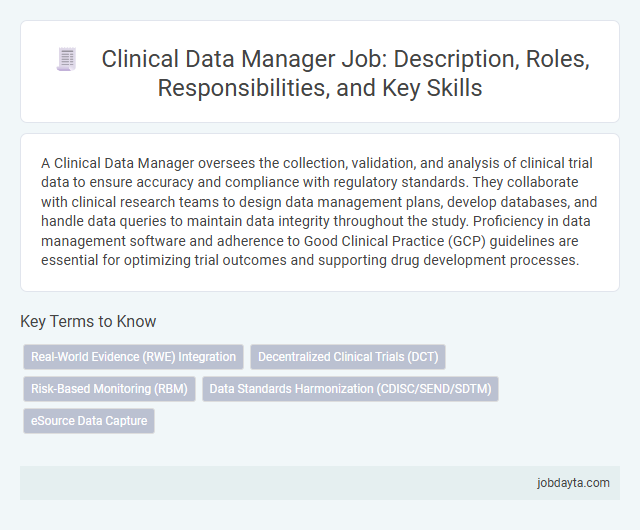 Clinical Data Manager Job: Description, Roles, Responsibilities, and Key Skills

A Clinical Data Manager oversees the collection, validation, and analysis of clinical trial data to ensure accuracy and compliance with regulatory standards. They collaborate with clinical research teams to design data management plans, develop databases, and handle data queries to maintain data integrity throughout the study. Proficiency in data management software and adherence to Good Clinical Practice (GCP) guidelines are essential for optimizing trial outcomes and supporting drug development processes.

Key Terms to Know

Real-World Evidence (RWE) Integration

Decentralized Clinical Trials (DCT)

Risk-Based Monitoring (RBM)

Data Standards Harmonization (CDISC/SEND/SDTM)

eSource Data Capture

jobdayta.com